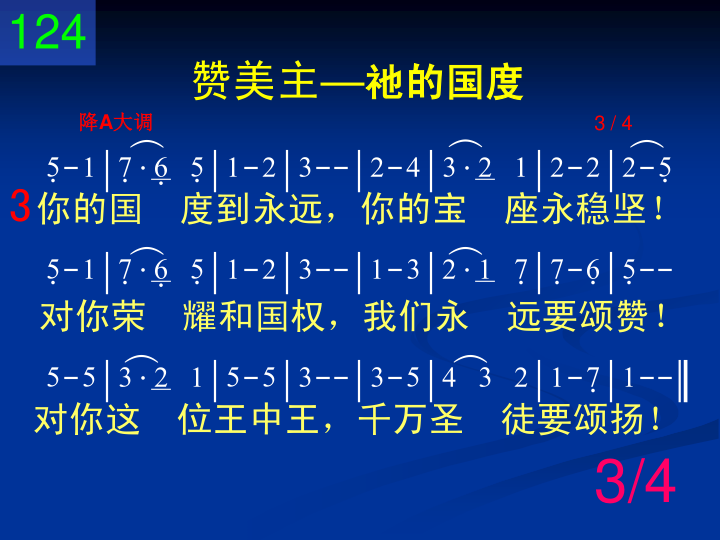 124

赞美主—祂的国度

降A大调 3 / 4

5 – 1 | 7 · 6 5 | 1 – 2 | 3 – – | 2 – 4 | 3 · 2 1 | 2 – 2 | 2 – 5

3 你的国 度到永远，你的宝 座永稳坚！

5 – 1 | 7 · 6 5 | 1 – 2 | 3 – – | 1 – 3 | 2 · 1 7 | 7 – 6 | 5 – –

对你荣 耀和国权，我们永 远要颂赞！

5 – 5 | 3 · 2 1 | 5 – 5 | 3 – – | 3 – 5 | 4 3 2 | 1 – 7 | 1 – – ‖

对你这 位王中王，千万圣 徒要颂扬！

3/4